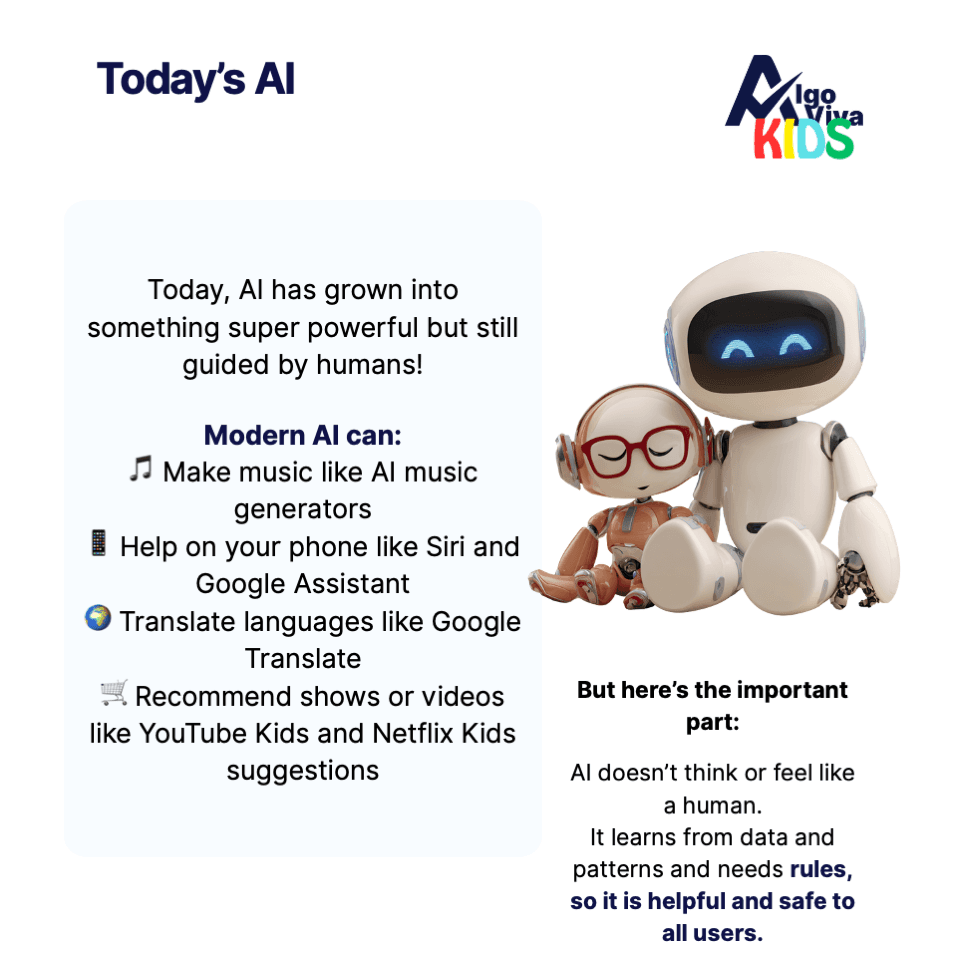 Today's AI

Algo Viva KIDS

Today, AI has grown into something super powerful but still guided by humans!

Modern AI can:
🎵 Make music like AI music generators
📱 Help on your phone like Siri and Google Assistant
🌍 Translate languages like Google Translate
🛒 Recommend shows or videos like YouTube Kids and Netflix Kids suggestions

But here's the important part:

AI doesn't think or feel like a human.
It learns from data and patterns and needs rules, so it is helpful and safe to all users.